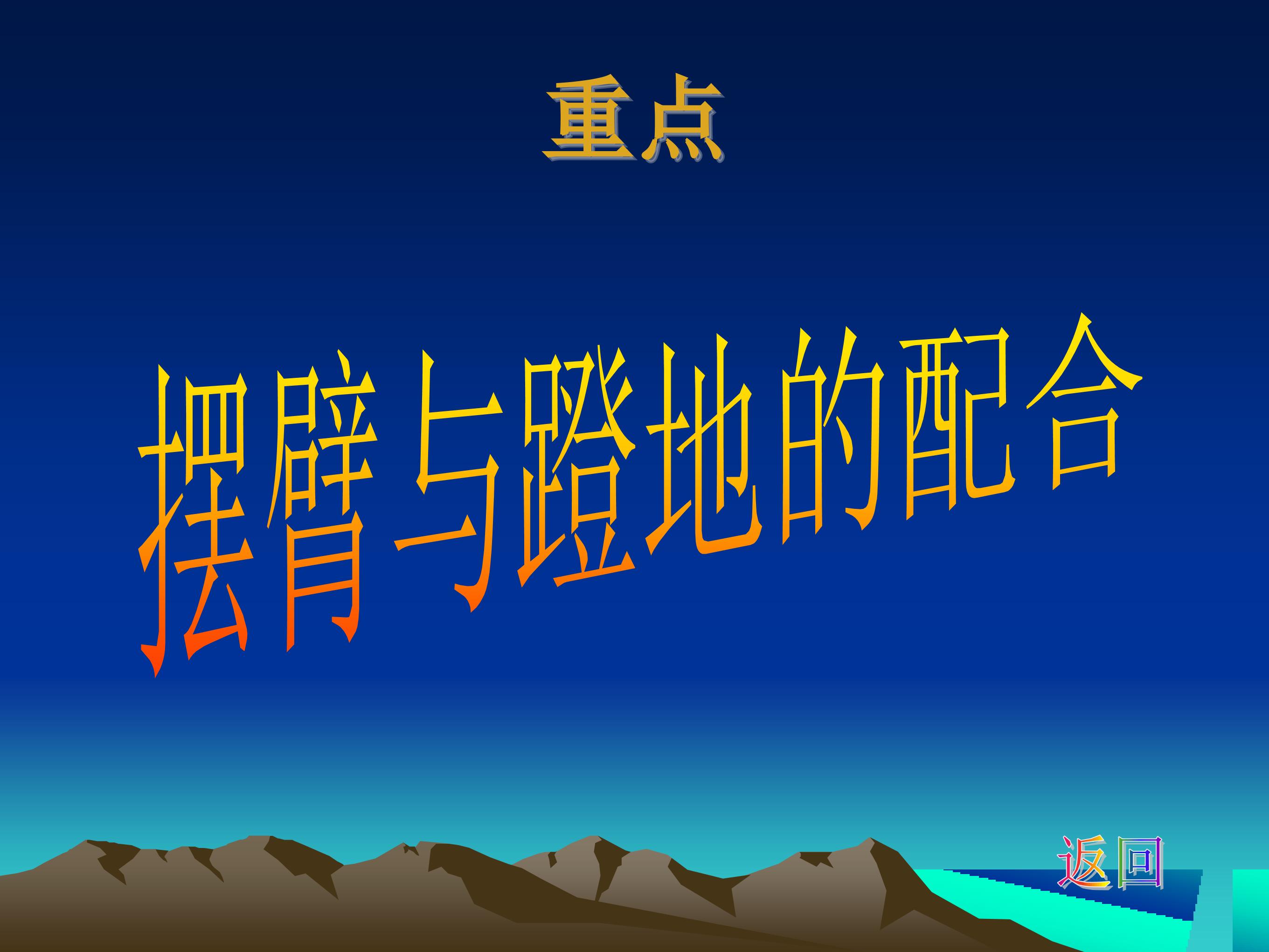 重点

摆臂与蹬地的配合

返回